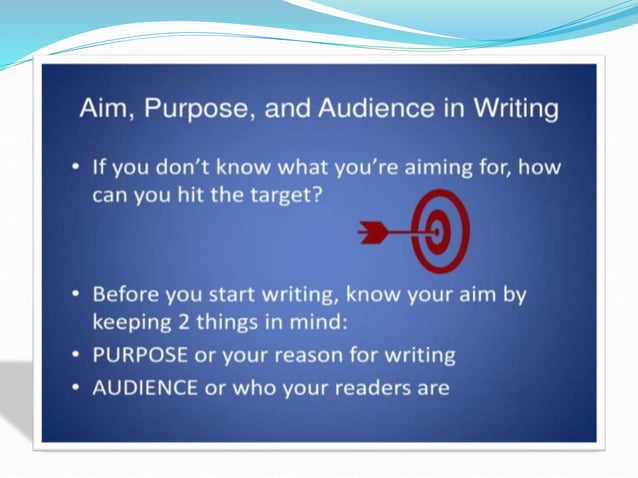 Aim, Purpose, and Audience in Writing

• If you don't know what you're aiming for, how can you hit the target?

• Before you start writing, know your aim by keeping 2 things in mind:
• PURPOSE or your reason for writing
• AUDIENCE or who your readers are